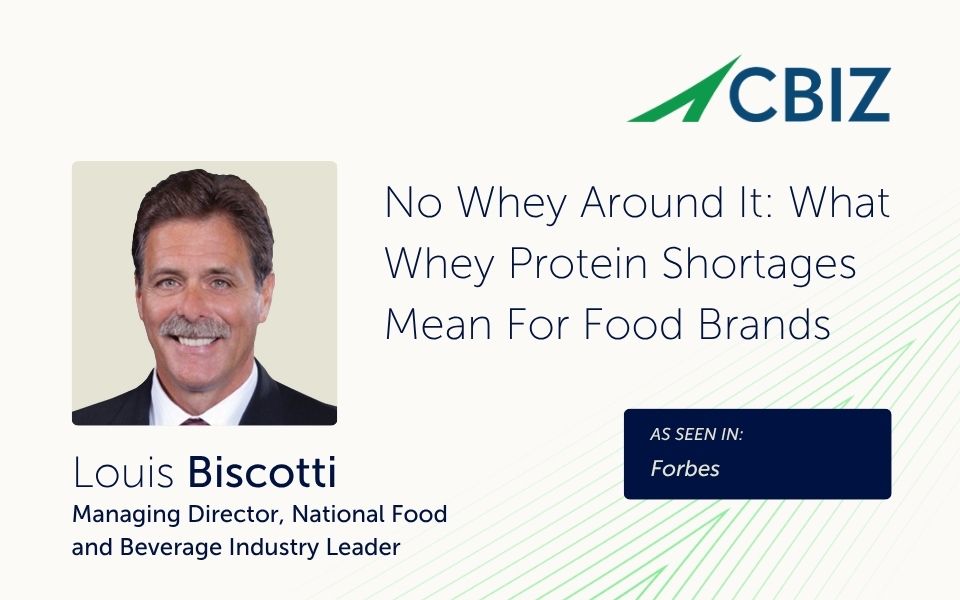 CBIZ

No Whey Around It: What Whey Protein Shortages Mean For Food Brands

Louis Biscotti
Managing Director, National Food and Beverage Industry Leader

AS SEEN IN:
Forbes